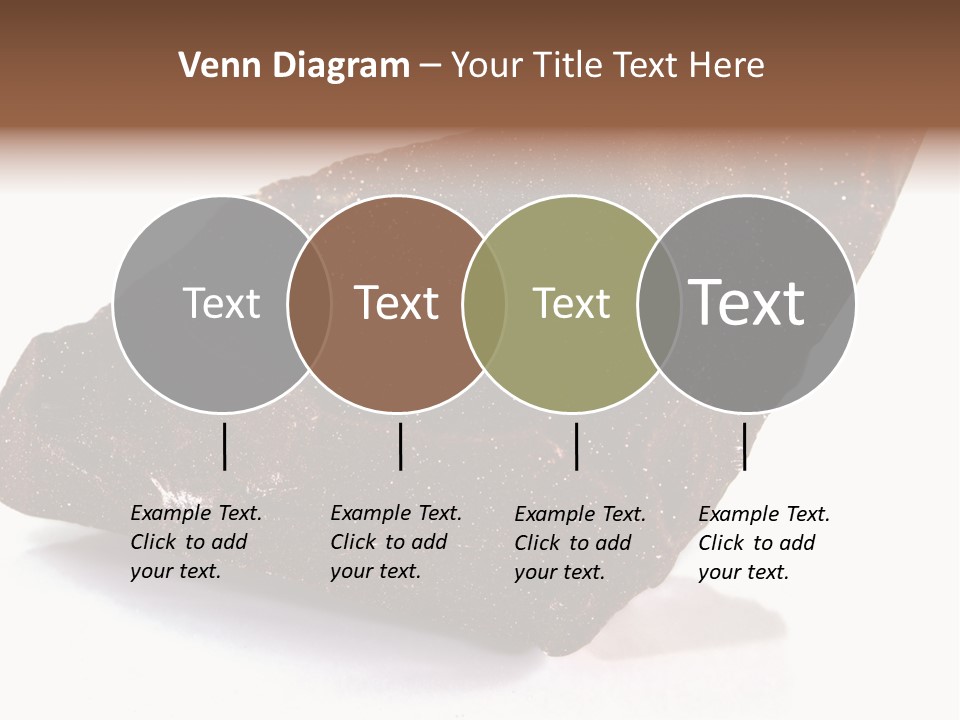 Venn Diagram – Your Title Text Here

Text

Text

Text

Text

Example Text. Click to add your text.

Example Text. Click to add your text.

Example Text. Click to add your text.

Example Text. Click to add your text.